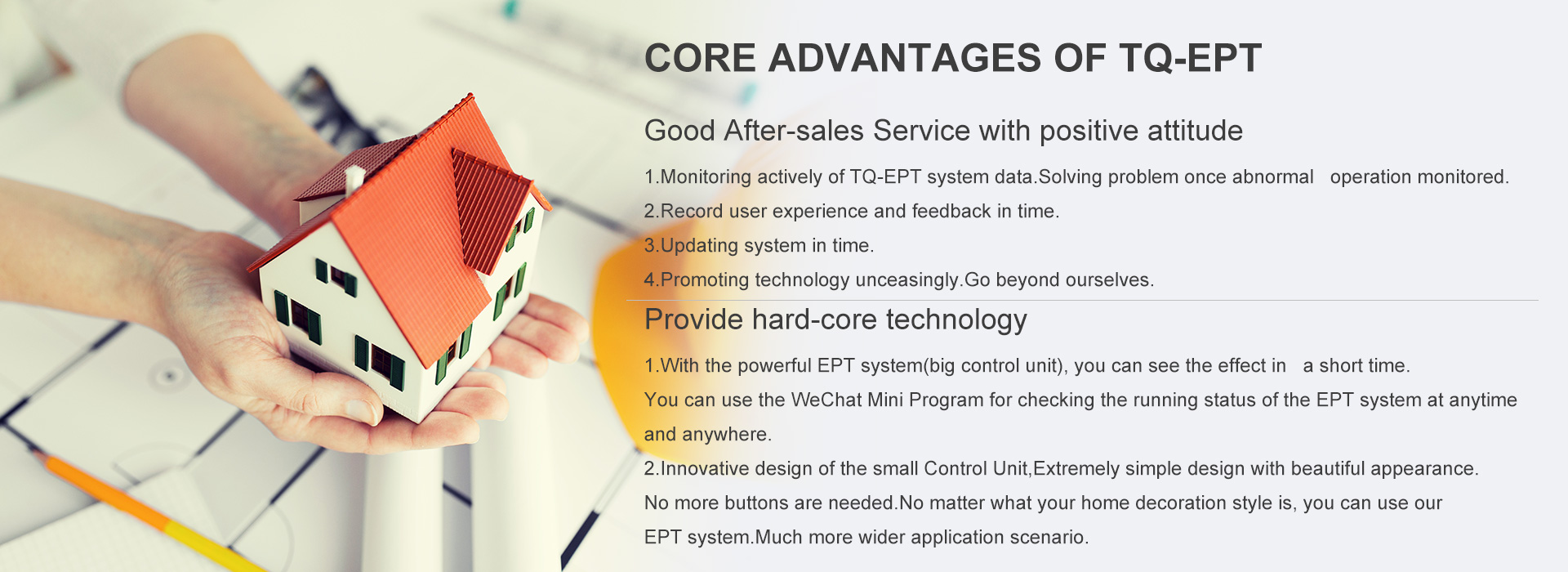 CORE ADVANTAGES OF TQ-EPT

Good After-sales Service with positive attitude

1.Monitoring actively of TQ-EPT system data.Solving problem once abnormal operation monitored.

2.Record user experience and feedback in time.

3.Updating system in time.

4.Promoting technology unceasingly.Go beyond ourselves.

Provide hard-core technology

1.With the powerful EPT system(big control unit), you can see the effect in a short time. You can use the WeChat Mini Program for checking the running status of the EPT system at anytime and anywhere.

2.Innovative design of the small Control Unit,Extremely simple design with beautiful appearance. No more buttons are needed.No matter what your home decoration style is, you can use our EPT system.Much more wider application scenario.